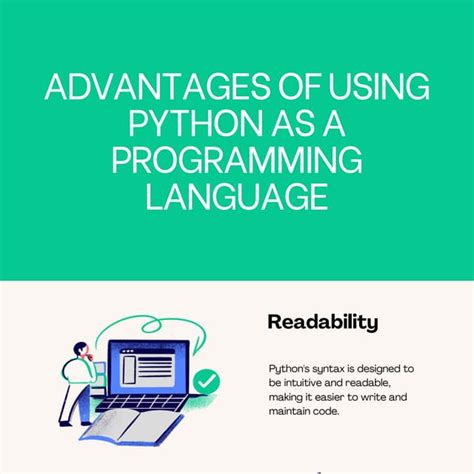 ADVANTAGES OF USING PYTHON AS A PROGRAMMING LANGUAGE

Readability

Python's syntax is designed to be intuitive and readable, making it easier to write and maintain code.